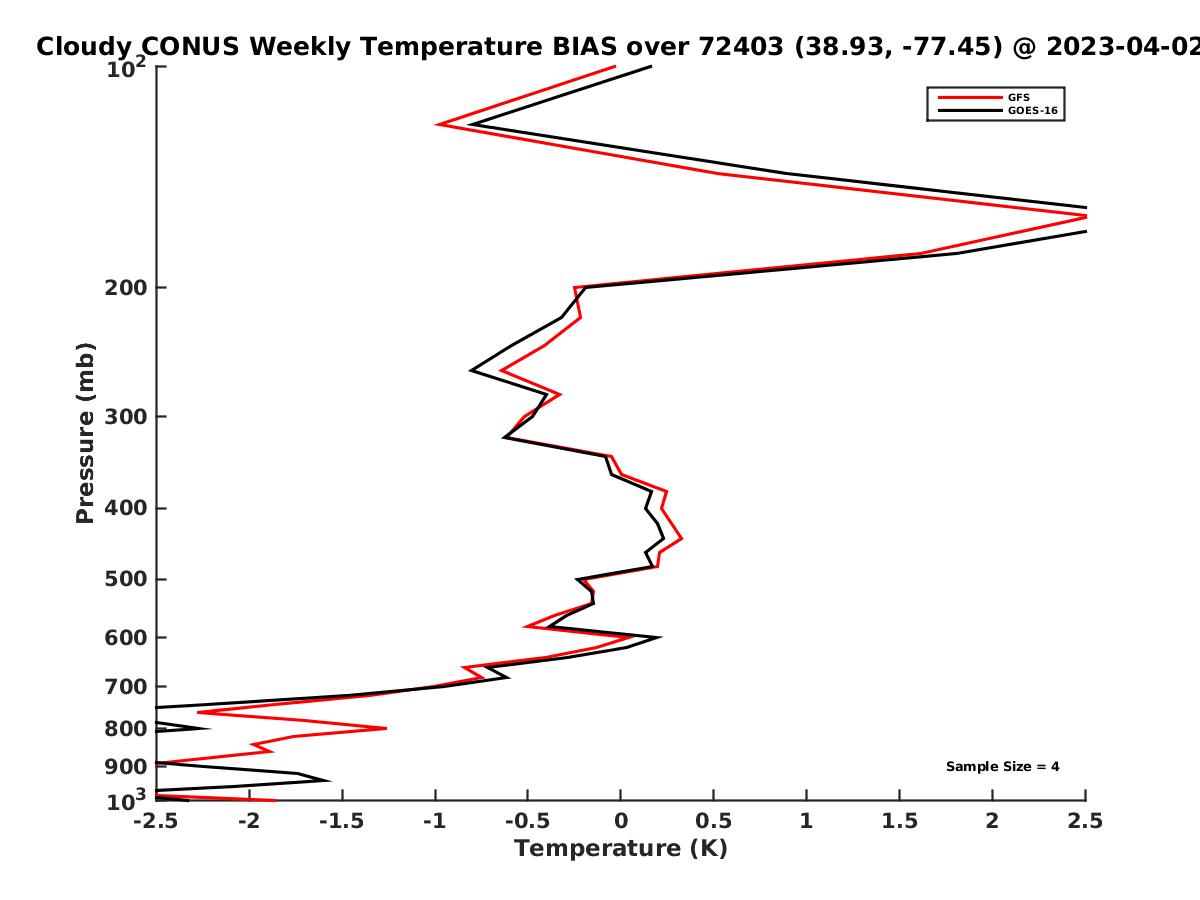 Cloudy CONUS Weekly Temperature BIAS over 72403 (38.93, -77.45) @ 2023-04-02

GFS
GOES-16

Pressure (mb)

$10^2$
200
300
400
500
600
700
800
900
$10^3$

Sample Size = 4

-2.5 -2 -1.5 -1 -0.5 0 0.5 1 1.5 2 2.5

Temperature (K)